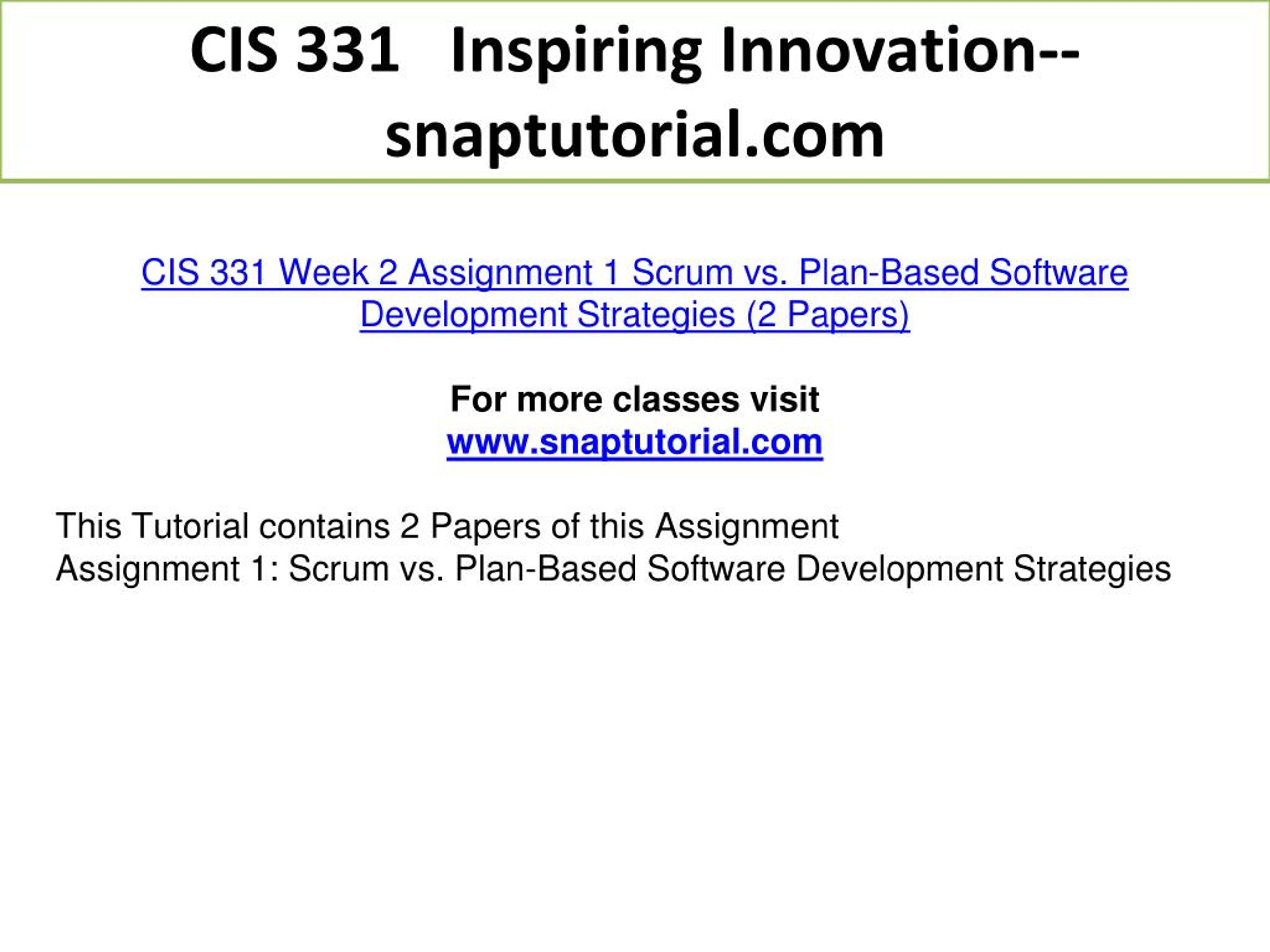 CIS 331 Inspiring Innovation--snaptutorial.com

CIS 331 Week 2 Assignment 1 Scrum vs. Plan-Based Software Development Strategies (2 Papers)

For more classes visit
www.snaptutorial.com

This Tutorial contains 2 Papers of this Assignment
Assignment 1: Scrum vs. Plan-Based Software Development Strategies